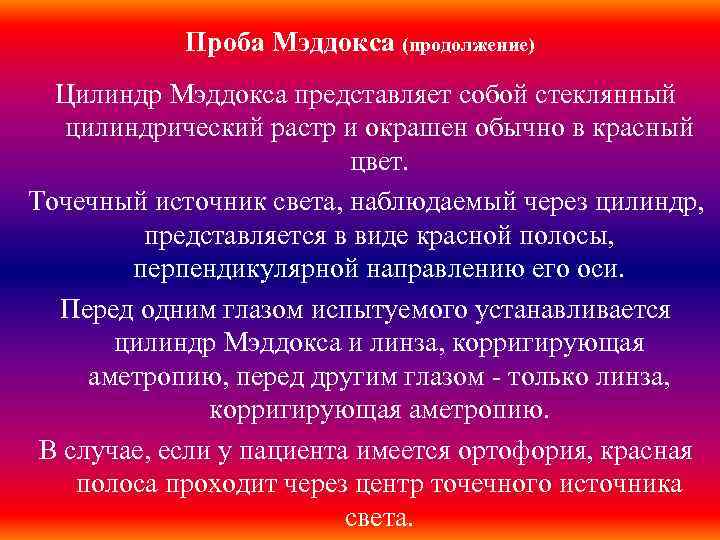 Проба Мэддокса (продолжение)

Цилиндр Мэддокса представляет собой стеклянный цилиндрический растр и окрашен обычно в красный цвет.

Точечный источник света, наблюдаемый через цилиндр, представляется в виде красной полосы, перпендикулярной направлению его оси.

Перед одним глазом испытуемого устанавливается цилиндр Мэддокса и линза, корригирующая аметропию, перед другим глазом - только линза, корригирующая аметропию.

В случае, если у пациента имеется ортофория, красная полоса проходит через центр точечного источника света.